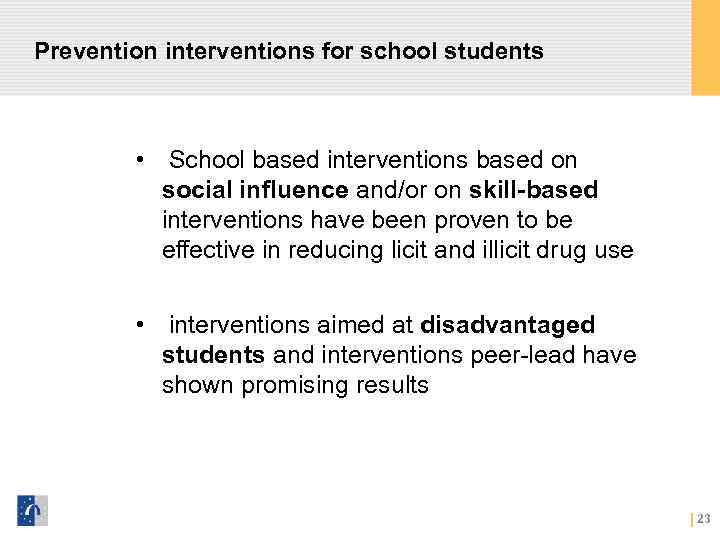 Prevention interventions for school students

• School based interventions based on social influence and/or on skill-based interventions have been proven to be effective in reducing licit and illicit drug use

• interventions aimed at disadvantaged students and interventions peer-lead have shown promising results

23